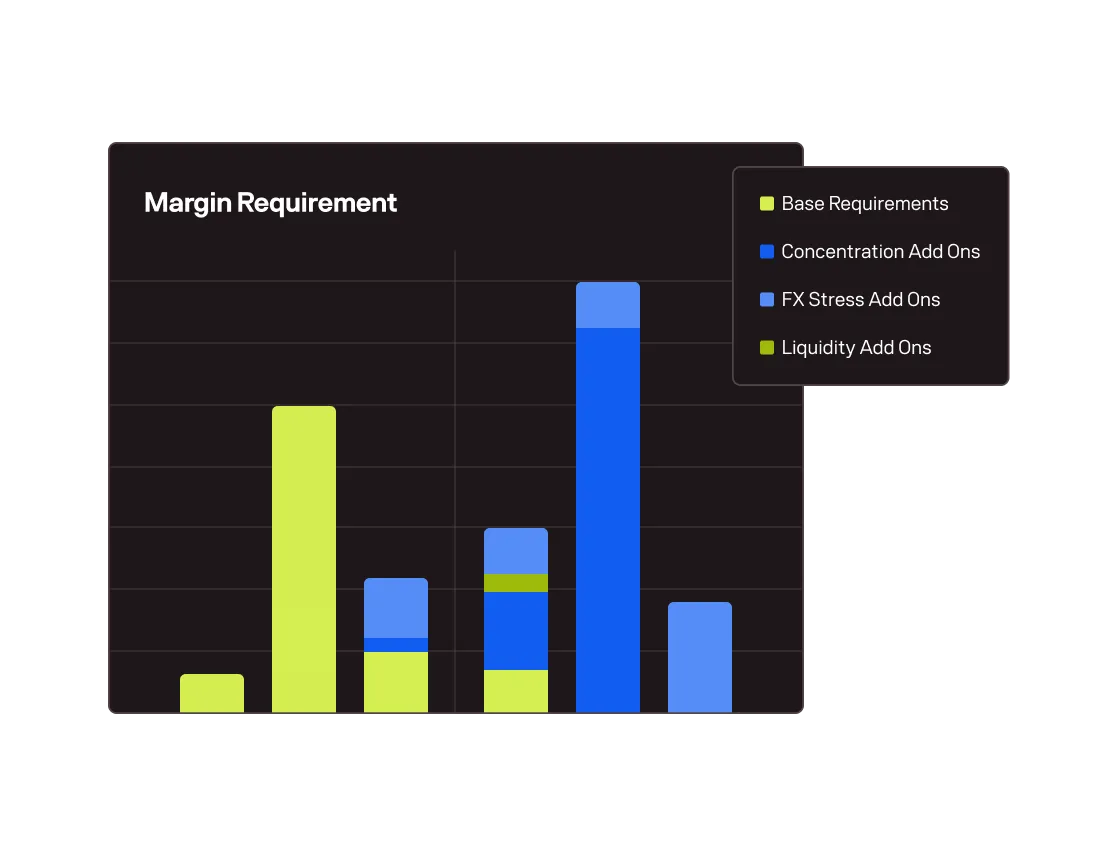 Margin Requirement

Base Requirements
Concentration Add Ons
FX Stress Add Ons
Liquidity Add Ons